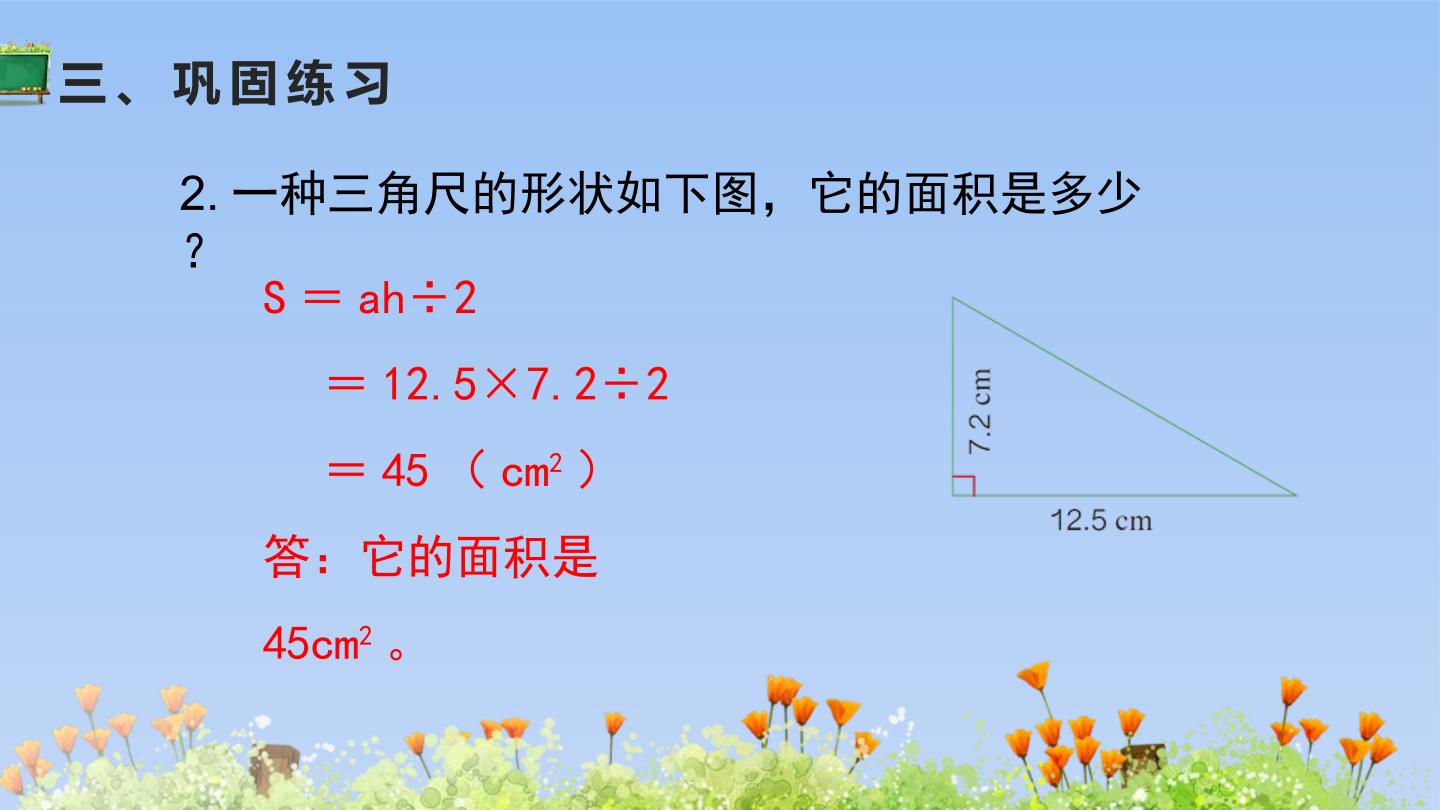 三、巩固练习

2. 一种三角尺的形状如下图，它的面积是多少？

$S = ah \div 2$

$= 12.5 \times 7.2 \div 2$

$= 45$ （$cm^2$）

答：它的面积是 $45cm^2$。

7.2 cm

12.5 cm